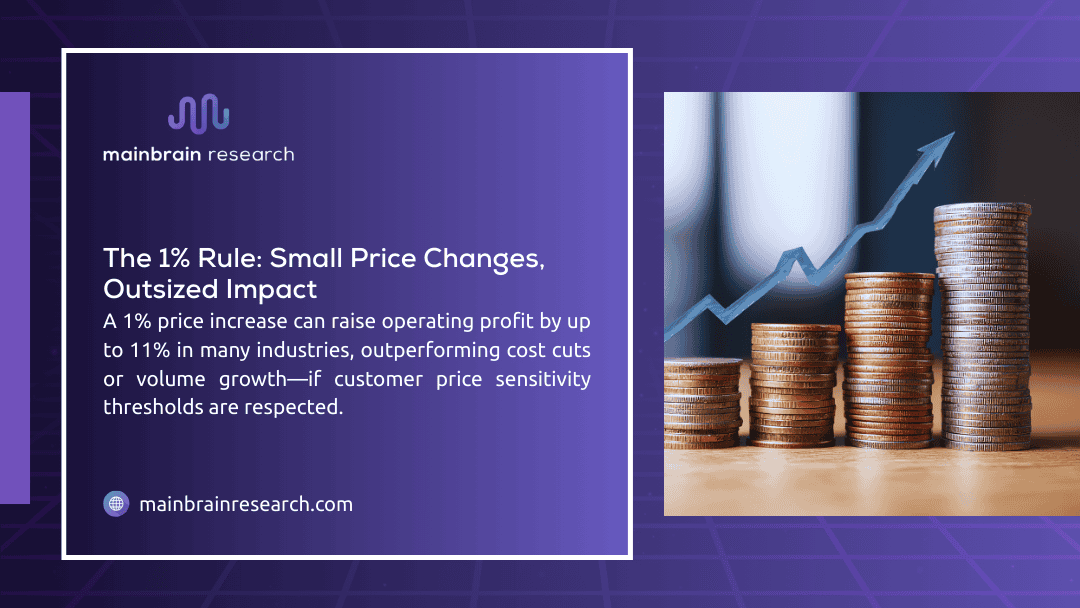 mainbrain research

The 1% Rule: Small Price Changes, Outsized Impact

A 1% price increase can raise operating profit by up to 11% in many industries, outperforming cost cuts or volume growth—if customer price sensitivity thresholds are respected.

mainbrainresearch.com